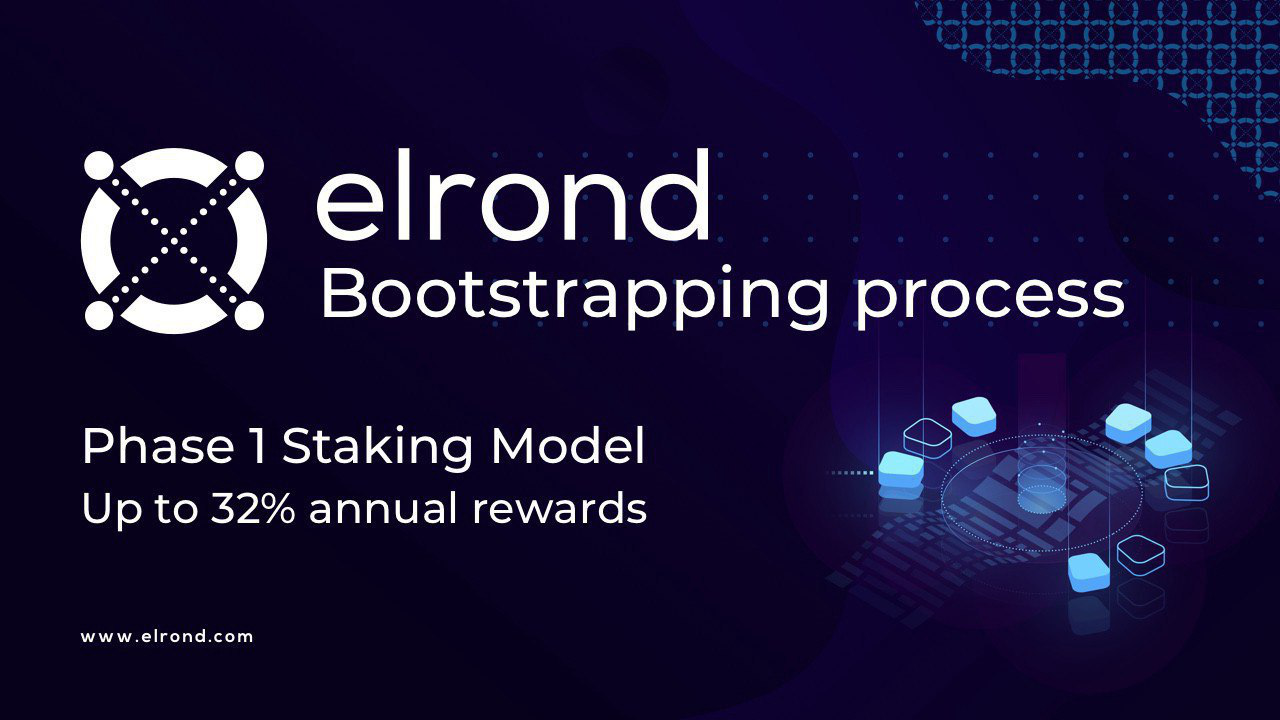 elrond
Bootstrapping process

Phase 1 Staking Model
Up to 32% annual rewards

www.elrond.com